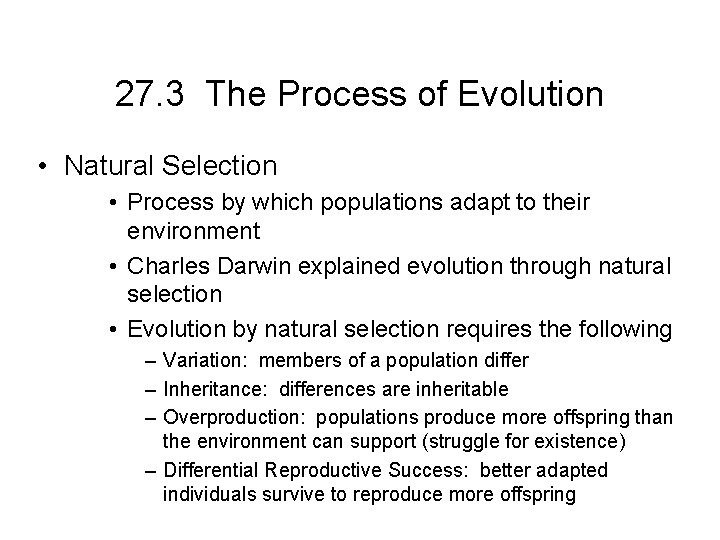 27.3 The Process of Evolution

• Natural Selection
 • Process by which populations adapt to their environment
 • Charles Darwin explained evolution through natural selection
 • Evolution by natural selection requires the following
  – Variation: members of a population differ
  – Inheritance: differences are inheritable
  – Overproduction: populations produce more offspring than the environment can support (struggle for existence)
  – Differential Reproductive Success: better adapted individuals survive to reproduce more offspring